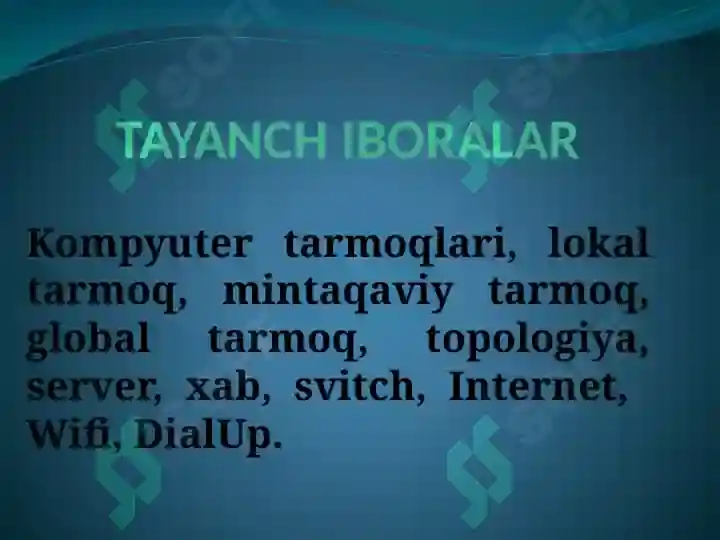 TAYANCH IBORALAR

Kompyuter tarmoqlari, lokal tarmoq, mintaqaviy tarmoq, global tarmoq, topologiya, server, xab, svitch, Internet, Wifi, DialUp.